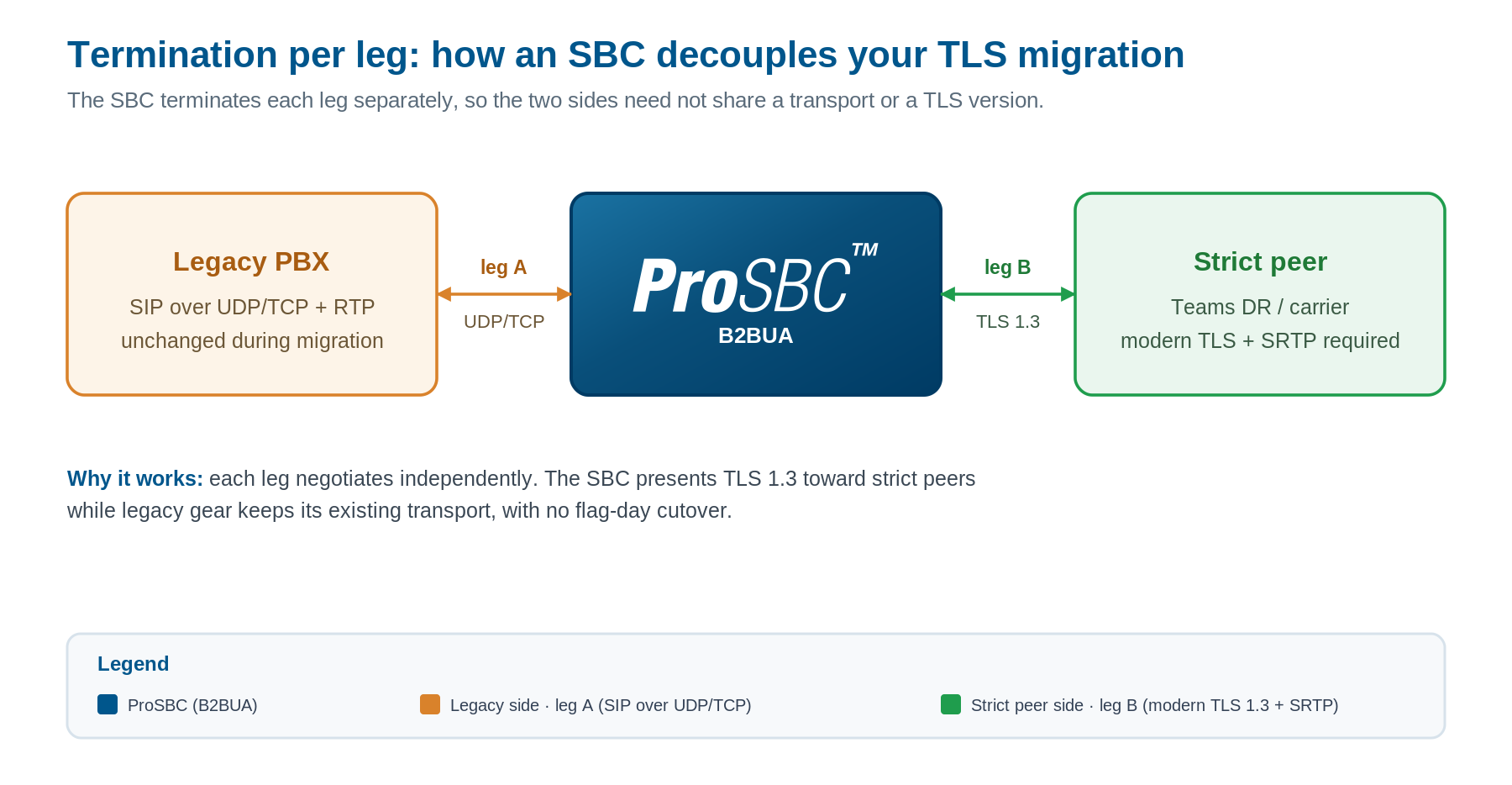 Termination per leg: how an SBC decouples your TLS migration

The SBC terminates each leg separately, so the two sides need not share a transport or a TLS version.

Legacy PBX
SIP over UDP/TCP + RTP
unchanged during migration

leg A
UDP/TCP

ProSBC™
B2BUA

leg B
TLS 1.3

Strict peer
Teams DR / carrier
modern TLS + SRTP required

Why it works: each leg negotiates independently. The SBC presents TLS 1.3 toward strict peers while legacy gear keeps its existing transport, with no flag-day cutover.

Legend
ProSBC (B2BUA)
Legacy side · leg A (SIP over UDP/TCP)
Strict peer side · leg B (modern TLS 1.3 + SRTP)